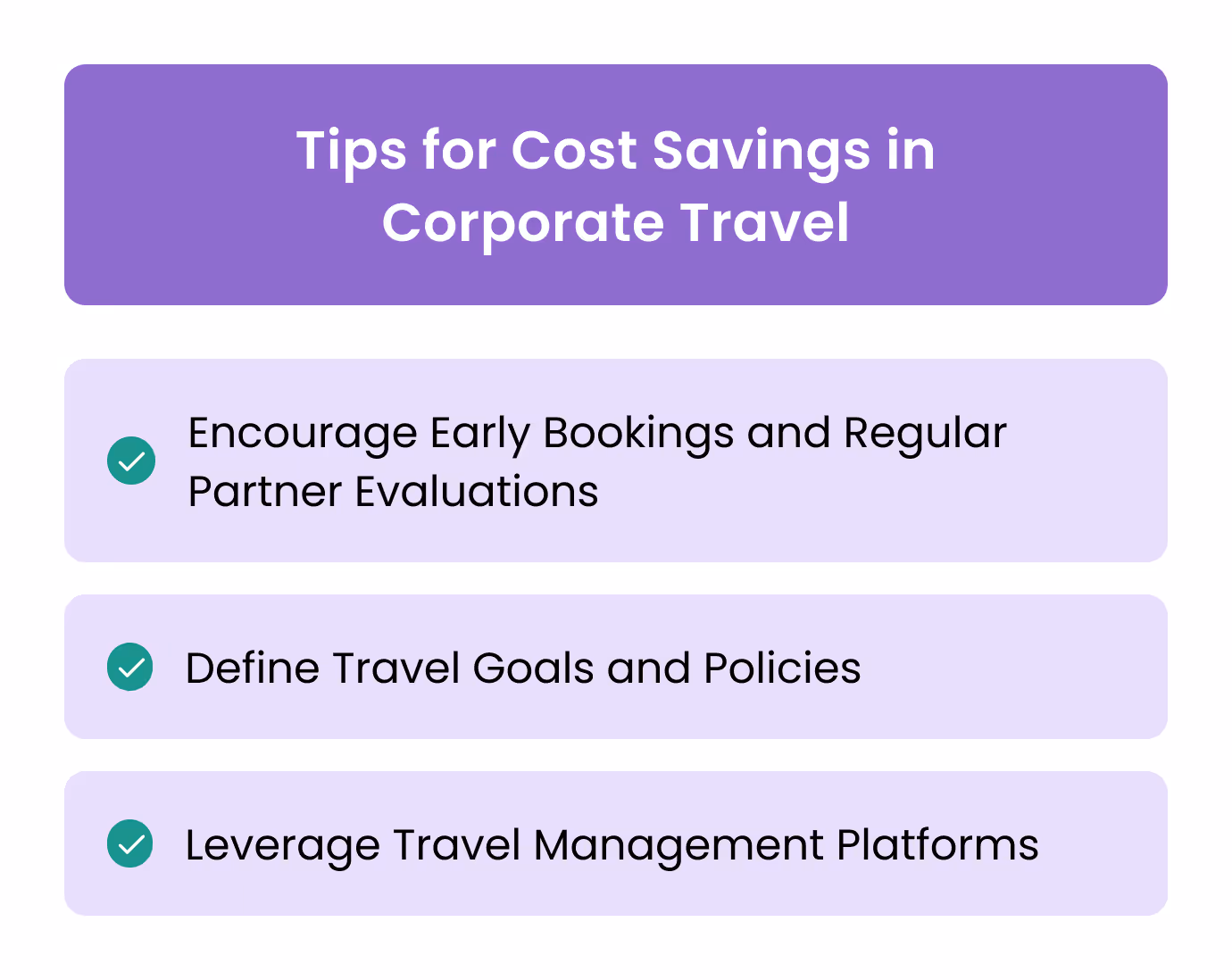 Tips for Cost Savings in Corporate Travel

Encourage Early Bookings and Regular Partner Evaluations

Define Travel Goals and Policies

Leverage Travel Management Platforms